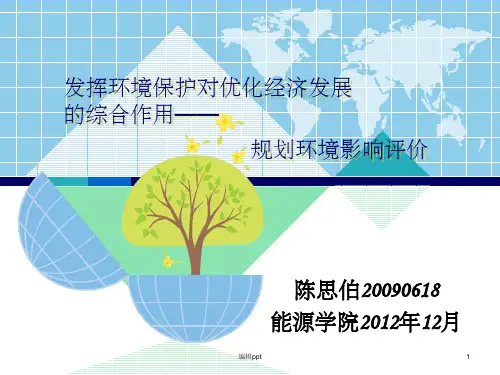 发挥环境保护对优化经济发展的综合作用——

规划环境影响评价

陈思伯20090618

能源学院2012年12月

编辑ppt

1